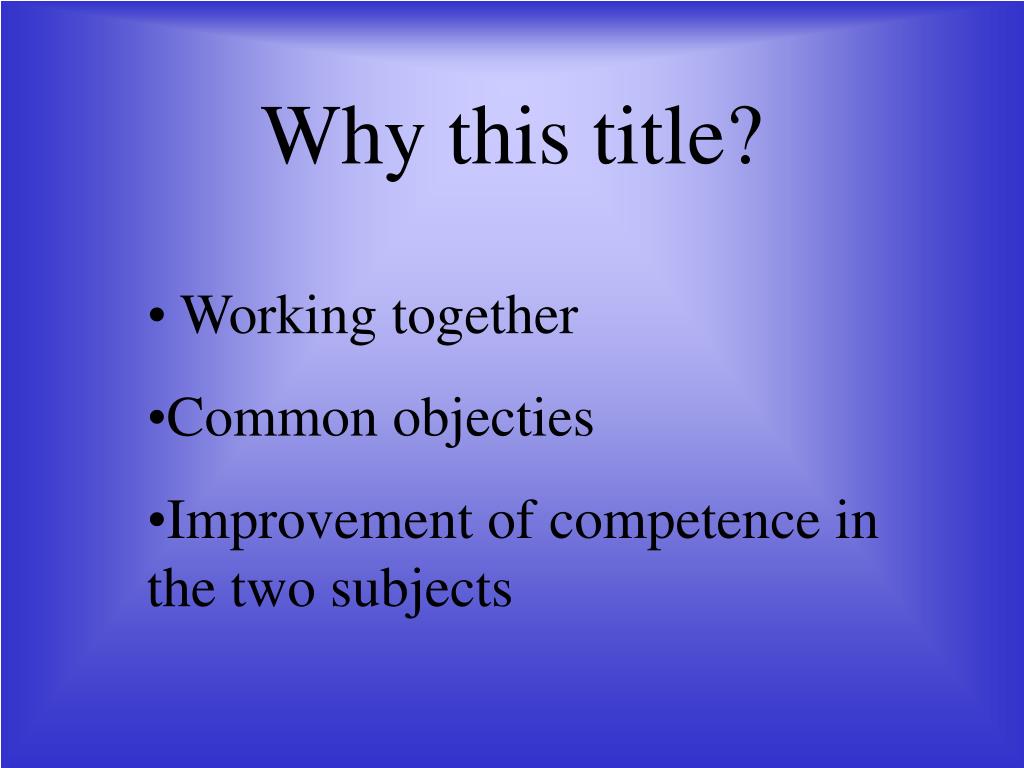 Why this title?

• Working together

•Common objecties

•Improvement of competence in the two subjects